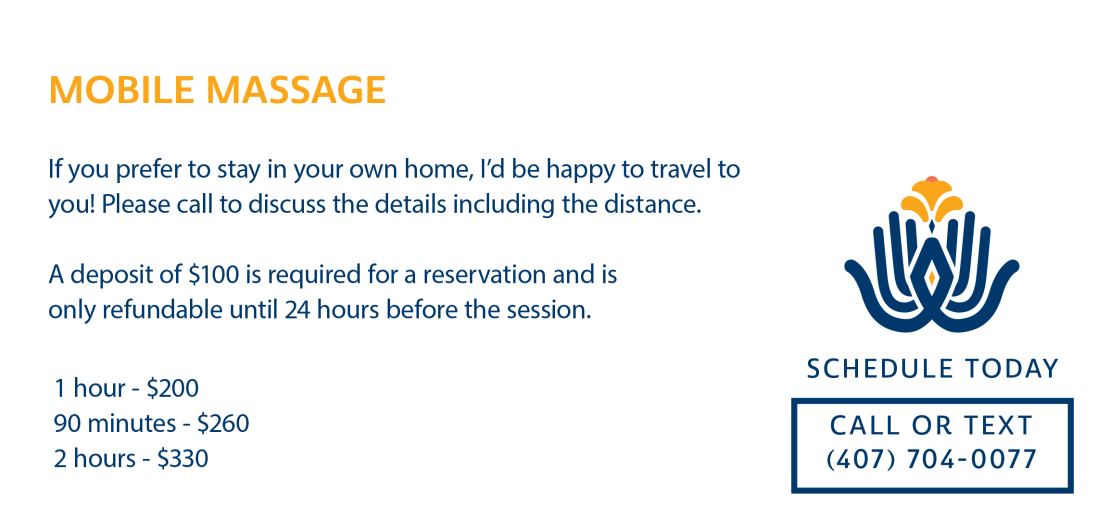 MOBILE MASSAGE

If you prefer to stay in your own home, I'd be happy to travel to you! Please call to discuss the details including the distance.

A deposit of \$100 is required for a reservation and is only refundable until 24 hours before the session.

1 hour - \$200
90 minutes - \$260
2 hours - \$330

SCHEDULE TODAY

CALL OR TEXT
(407) 704-0077